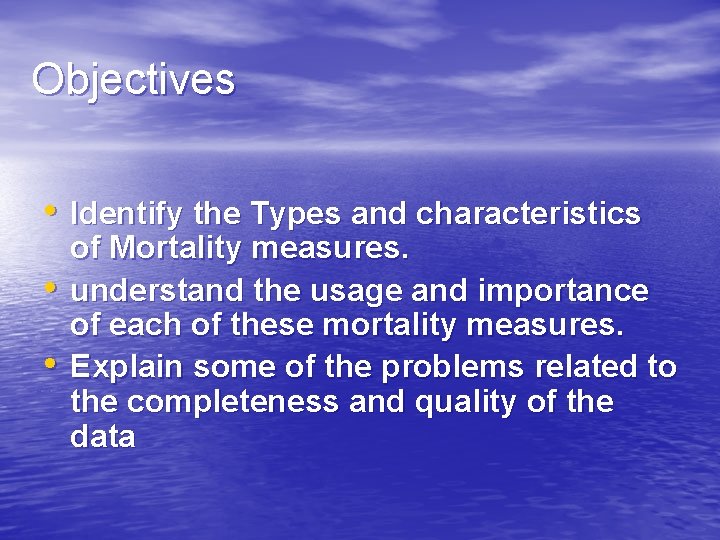 Objectives

• Identify the Types and characteristics of Mortality measures.
• understand the usage and importance of each of these mortality measures.
• Explain some of the problems related to the completeness and quality of the data